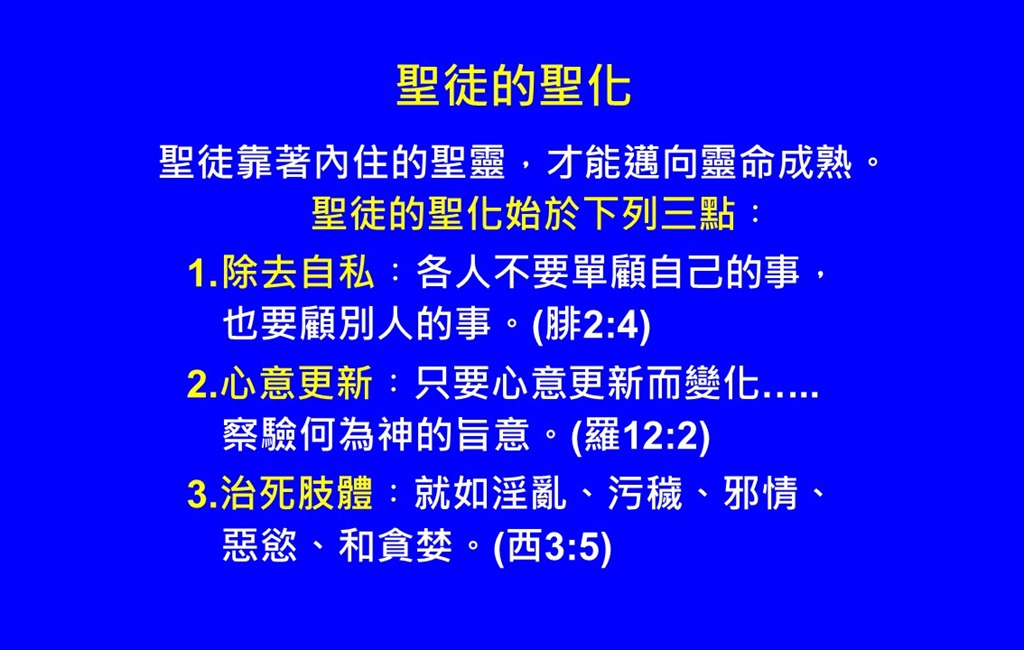 聖徒的聖化

聖徒靠著內住的聖靈，才能邁向靈命成熟。

聖徒的聖化始於下列三點：

1.除去自私：各人不要單顧自己的事，也要顧別人的事。(腓2:4)

2.心意更新：只要心意更新而變化.....察驗何為神的旨意。(羅12:2)

3.治死肢體：就如淫亂、污穢、邪情、惡慾、和貪婪。(西3:5)